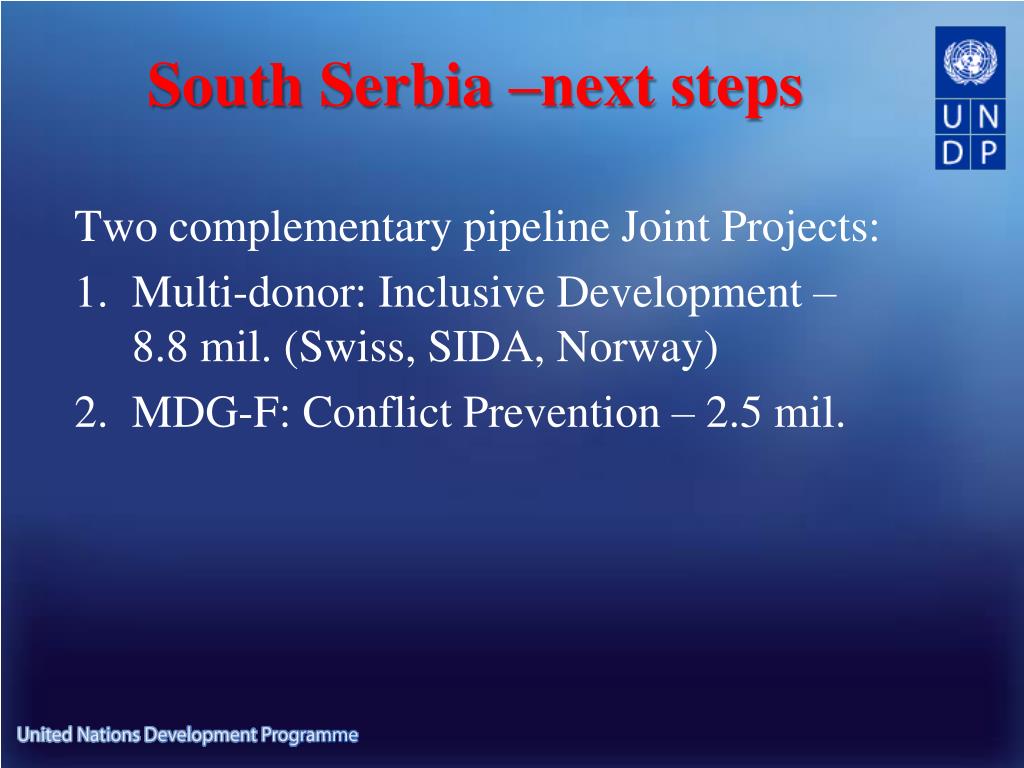 South Serbia –next steps

U N
D P

Two complementary pipeline Joint Projects:

1. Multi-donor: Inclusive Development – 8.8 mil. (Swiss, SIDA, Norway)
2. MDG-F: Conflict Prevention – 2.5 mil.

United Nations Development Programme